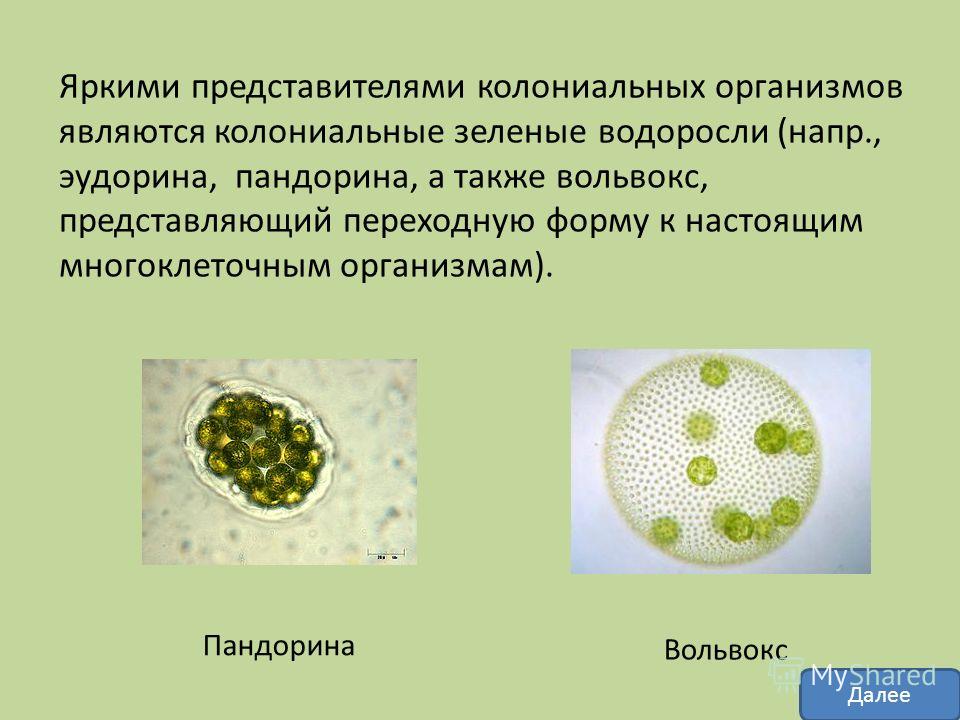 Яркими представителями колониальных организмов являются колониальные зеленые водоросли (напр., эудорина, пандорина, а также вольвокс, представляющий переходную форму к настоящим многоклеточным организмам).

Пандорина

Вольвокс

MyShared

Далее